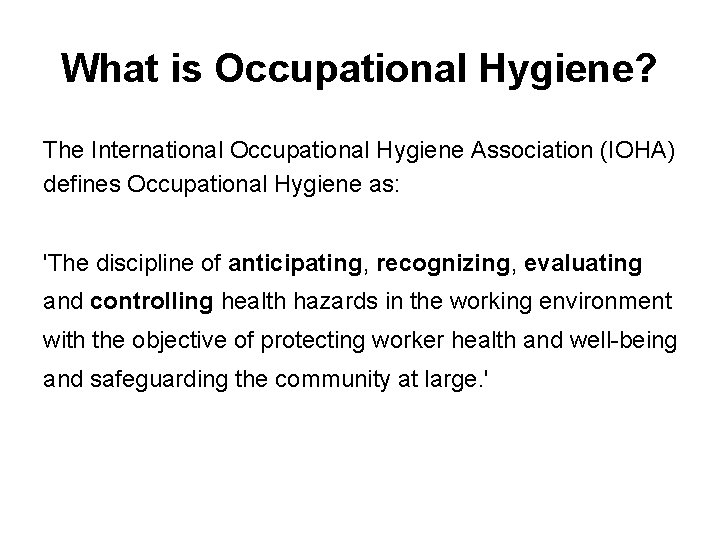 What is Occupational Hygiene?

The International Occupational Hygiene Association (IOHA) defines Occupational Hygiene as:

'The discipline of anticipating, recognizing, evaluating and controlling health hazards in the working environment with the objective of protecting worker health and well-being and safeguarding the community at large.'